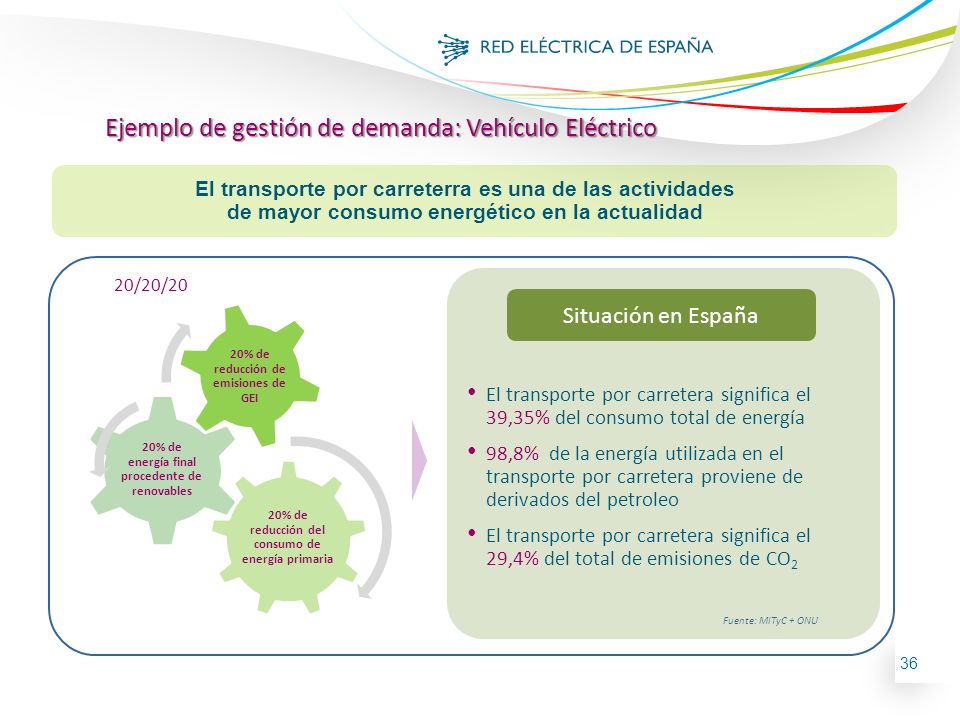 RED ELÉCTRICA DE ESPAÑA

Ejemplo de gestión de demanda: Vehículo Eléctrico

El transporte por carreterra es una de las actividades de mayor consumo energético en la actualidad

20/20/20

20% de reducción de emisiones de GEI

20% de energía final procedente de renovables

20% de reducción del consumo de energía primaria

Situación en España

• El transporte por carretera significa el 39,35% del consumo total de energía

• 98,8% de la energía utilizada en el transporte por carretera proviene de derivados del petroleo

• El transporte por carretera significa el 29,4% del total de emisiones de $CO_2$

Fuente: MITyC + ONU

36